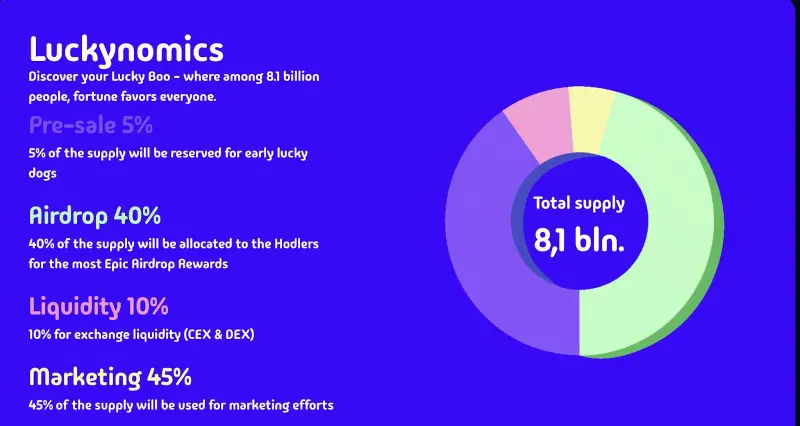 Luckynomics

Discover your Lucky Boo - where among 8.1 billion people, fortune favors everyone.

Pre-sale 5%

5% of the supply will be reserved for early lucky dogs

Airdrop 40%

40% of the supply will be allocated to the Hodlers for the most Epic Airdrop Rewards

Liquidity 10%

10% for exchange liquidity (CEX & DEX)

Marketing 45%

45% of the supply will be used for marketing efforts

Total supply

8,1 bln.